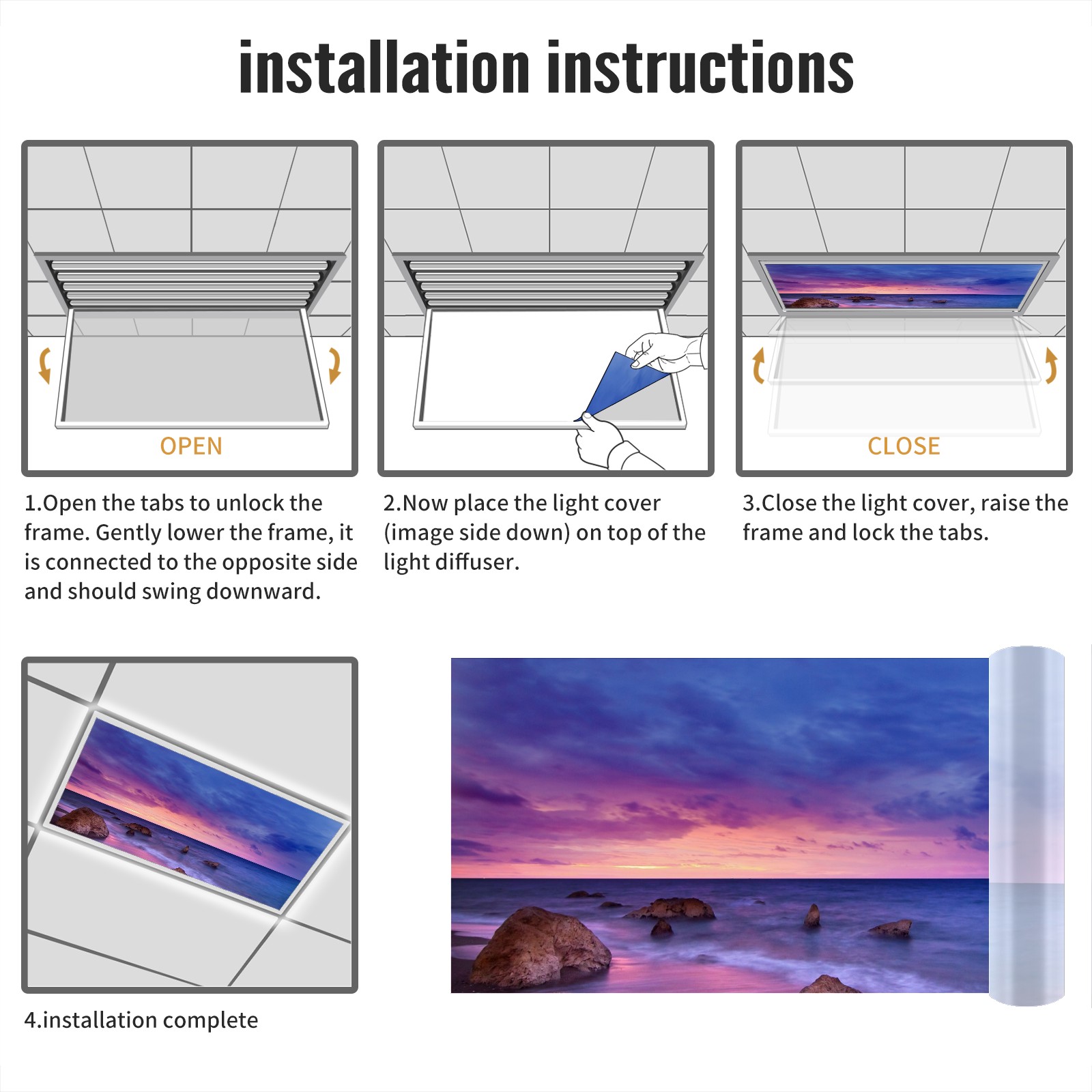 installation instructions

OPEN

1.Open the tabs to unlock the frame. Gently lower the frame, it is connected to the opposite side and should swing downward.

2.Now place the light cover (image side down) on top of the light diffuser.

CLOSE

3.Close the light cover, raise the frame and lock the tabs.

4.installation complete